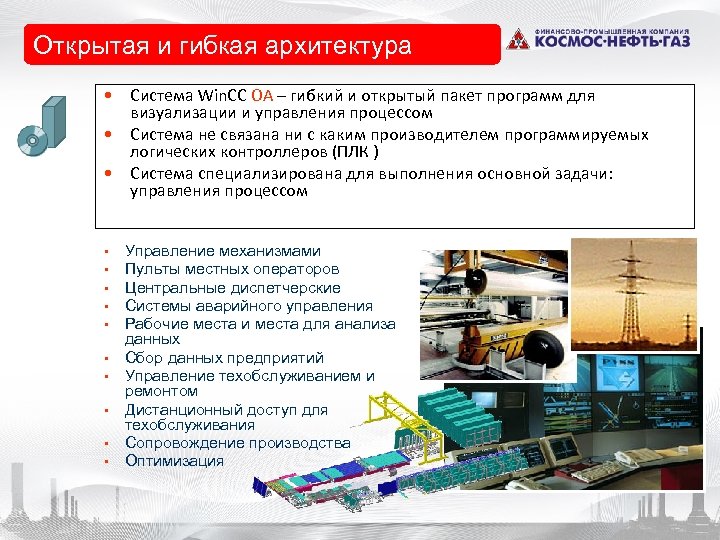 Открытая и гибкая архитектура

ФИНАНСОВО-ПРОМЫШЛЕННАЯ КОМПАНИЯ
КОСМОС·НЕФТЬ·ГАЗ

• Система WinCC OA – гибкий и открытый пакет программ для визуализации и управления процессом
• Система не связана ни с каким производителем программируемых логических контроллеров (ПЛК )
• Система специализирована для выполнения основной задачи: управления процессом

▪ Управление механизмами
▪ Пульты местных операторов
▪ Центральные диспетчерские
▪ Системы аварийного управления
▪ Рабочие места и места для анализа данных
▪ Сбор данных предприятий
▪ Управление техобслуживанием и ремонтом
▪ Дистанционный доступ для техобслуживания
▪ Сопровождение производства
▪ Оптимизация